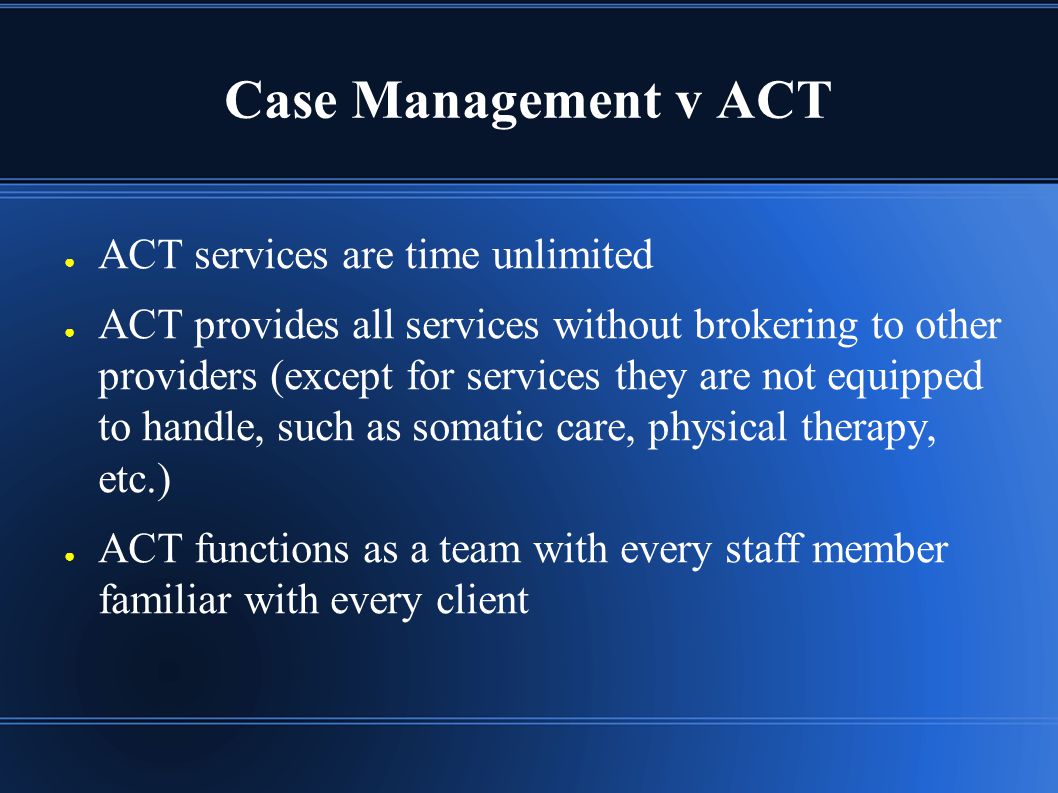 Case Management v ACT

● ACT services are time unlimited

● ACT provides all services without brokering to other providers (except for services they are not equipped to handle, such as somatic care, physical therapy, etc.)

● ACT functions as a team with every staff member familiar with every client